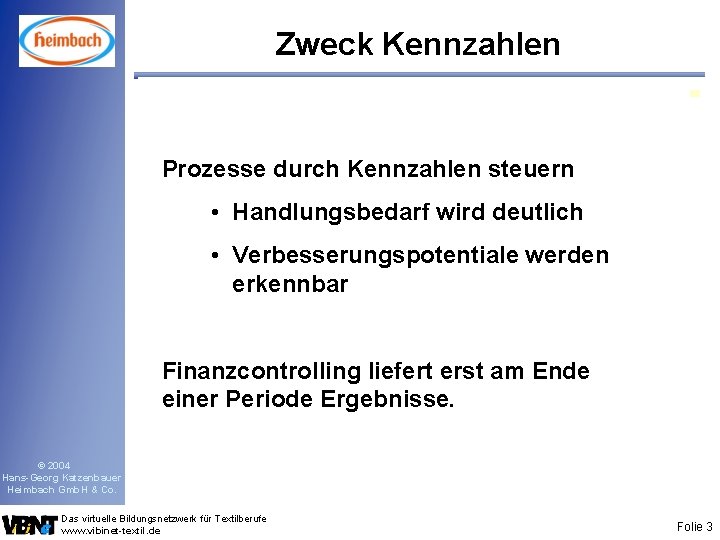 heimbach

Zweck Kennzahlen

Prozesse durch Kennzahlen steuern

• Handlungsbedarf wird deutlich

• Verbesserungspotentiale werden erkennbar

Finanzcontrolling liefert erst am Ende einer Periode Ergebnisse.

© 2004
Hans-Georg Katzenbauer
Heimbach GmbH & Co.

VBNT Das virtuelle Bildungsnetzwerk für Textilberufe
www.vibinet-textil.de

Folie 3